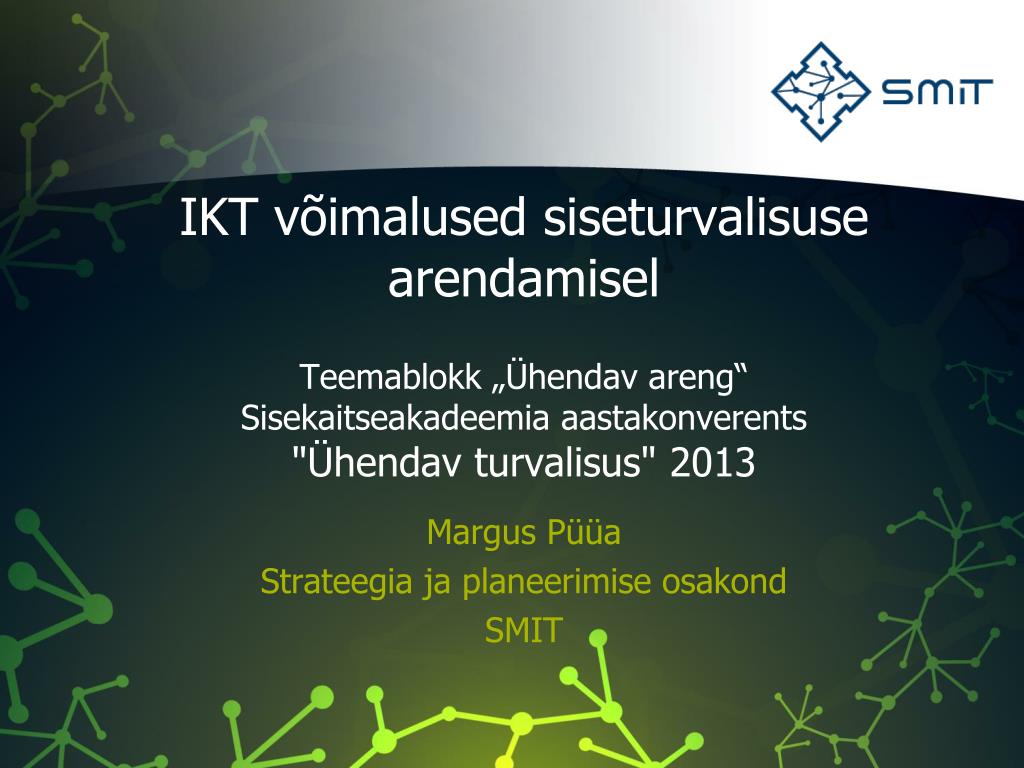 SMIT

IKT võimalused siseturvalisuse arendamisel

Teemablokk „Ühendav areng“
Sisekaitseakadeemia aastakonverents
"Ühendav turvalisus" 2013

Margus Püüa
Strateegia ja planeerimise osakond
SMIT